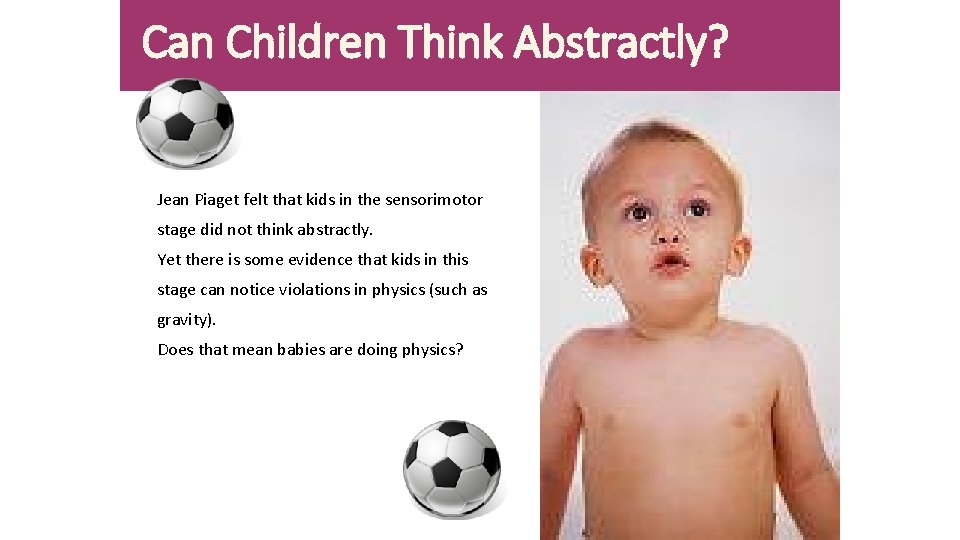 Can Children Think Abstractly?

Jean Piaget felt that kids in the sensorimotor stage did not think abstractly.
Yet there is some evidence that kids in this stage can notice violations in physics (such as gravity).
Does that mean babies are doing physics?